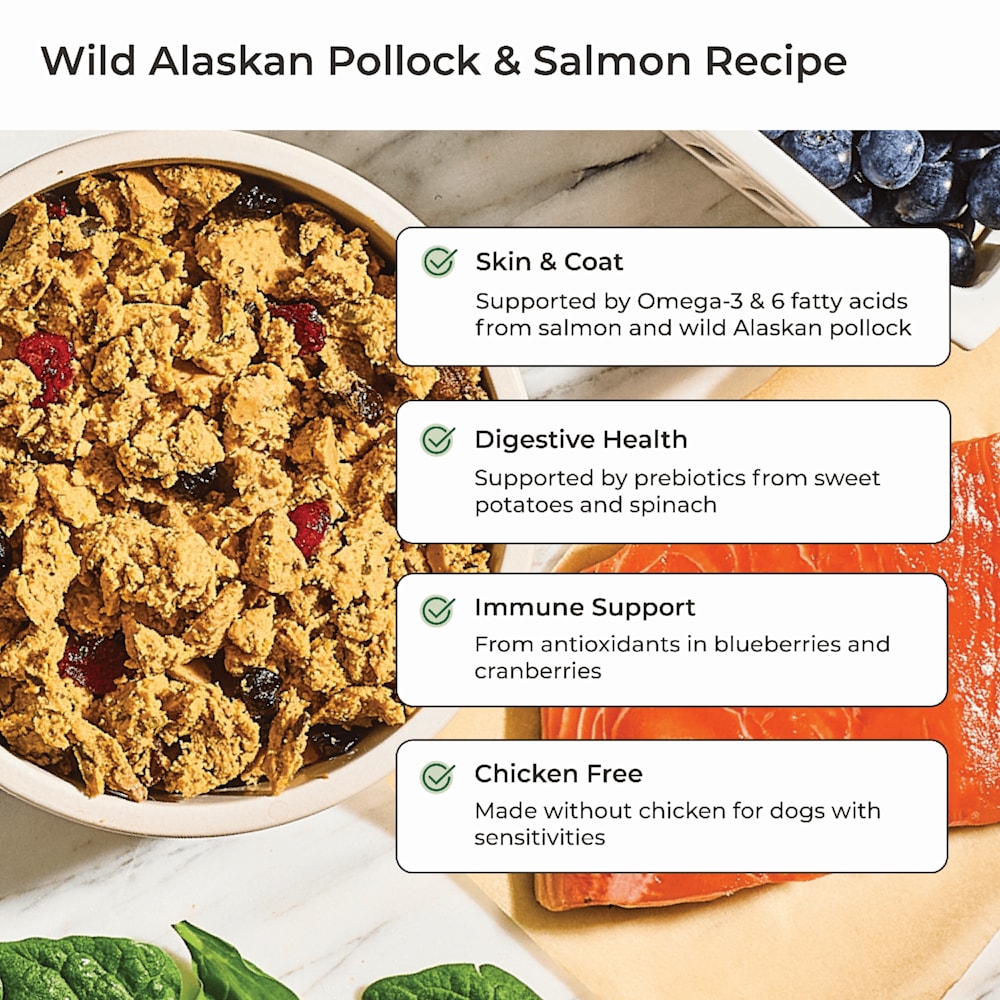 Wild Alaskan Pollock & Salmon Recipe

Skin & Coat
Supported by Omega-3 & 6 fatty acids from salmon and wild Alaskan pollock

Digestive Health
Supported by prebiotics from sweet potatoes and spinach

Immune Support
From antioxidants in blueberries and cranberries

Chicken Free
Made without chicken for dogs with sensitivities